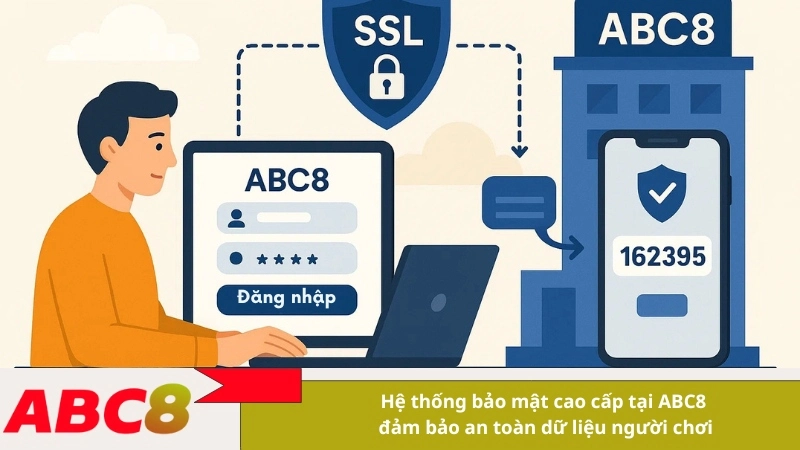 SSL

ABC8

ABC8

****

Đăng nhập

162395

ABC8

Hệ thống bảo mật cao cấp tại ABC8 đảm bảo an toàn dữ liệu người chơi